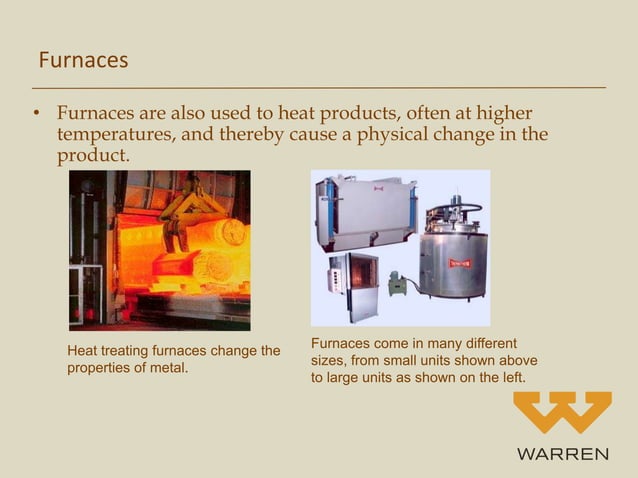 Furnaces

• Furnaces are also used to heat products, often at higher temperatures, and thereby cause a physical change in the product.

Heat treating furnaces change the properties of metal.

Furnaces come in many different sizes, from small units shown above to large units as shown on the left.

WARREN